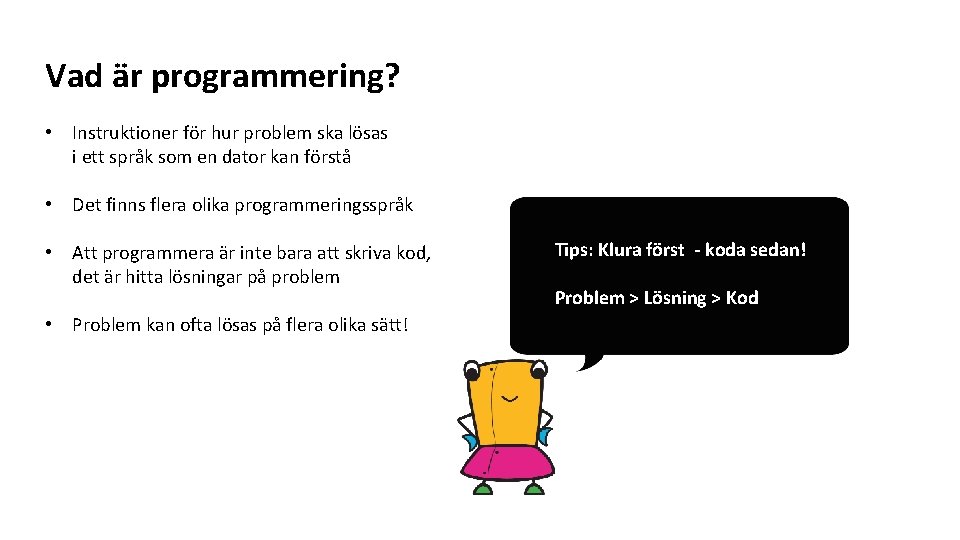 Vad är programmering?

• Instruktioner för hur problem ska lösas i ett språk som en dator kan förstå

• Det finns flera olika programmeringsspråk

• Att programmera är inte bara att skriva kod, det är hitta lösningar på problem

• Problem kan ofta lösas på flera olika sätt!

Tips: Klura först - koda sedan!

Problem > Lösning > Kod